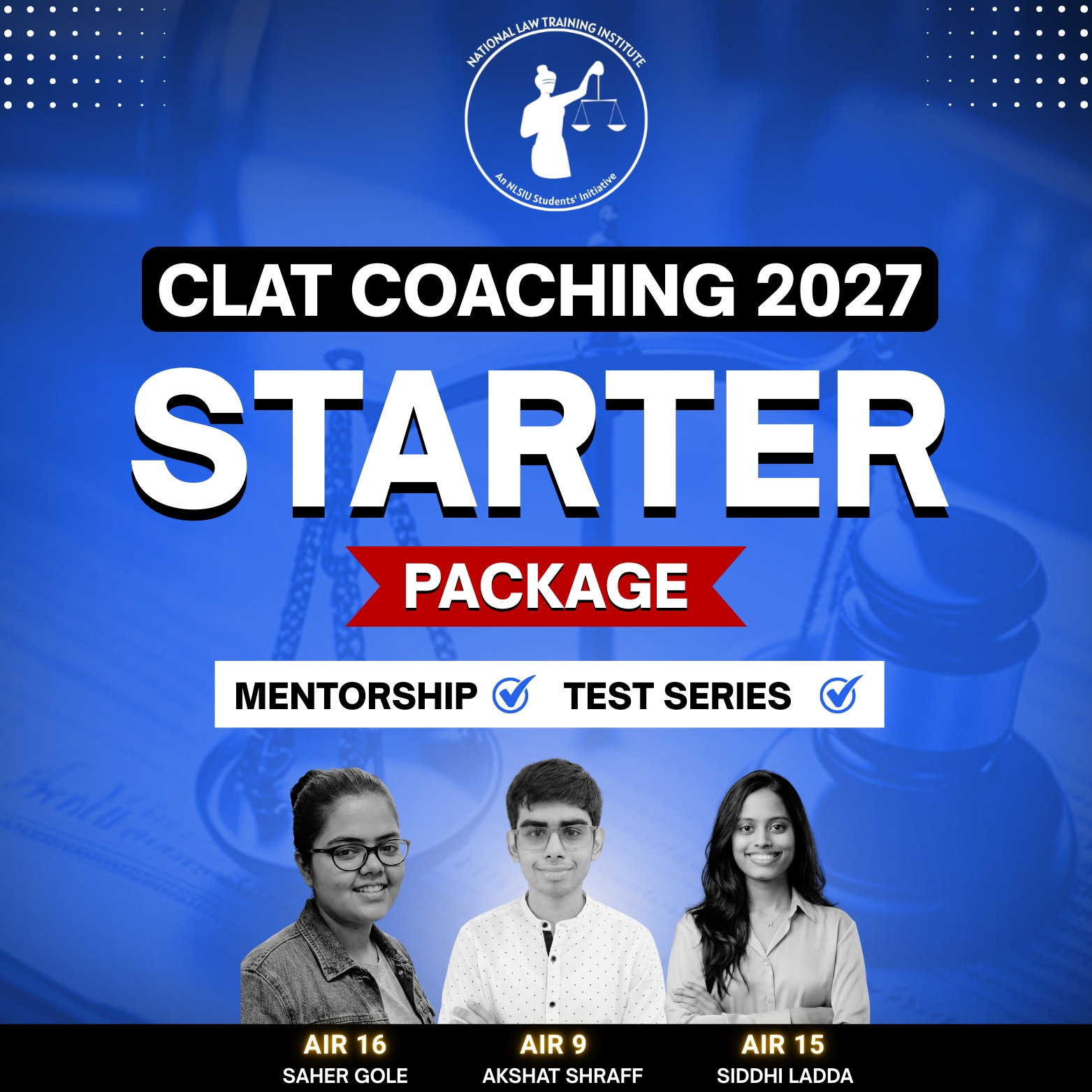 NATIONAL LAW TRAINING INSTITUTE
An NLSIU Students' Initiative

CLAT COACHING 2027

STARTER

PACKAGE

MENTORSHIP TEST SERIES

AIR 16
SAHER GOLE

AIR 9
AKSHAT SHRAFF

AIR 15
SIDDHI LADDA